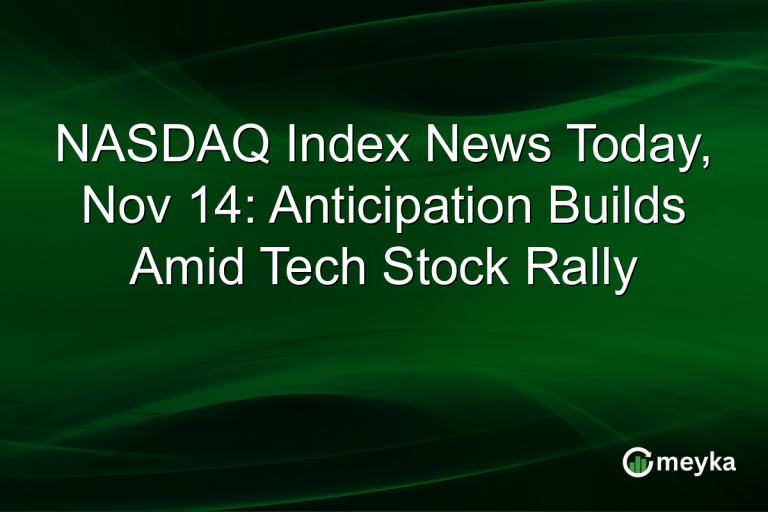 NASDAQ Index News Today, Nov 14: Anticipation Builds Amid Tech Stock Rally

meyka